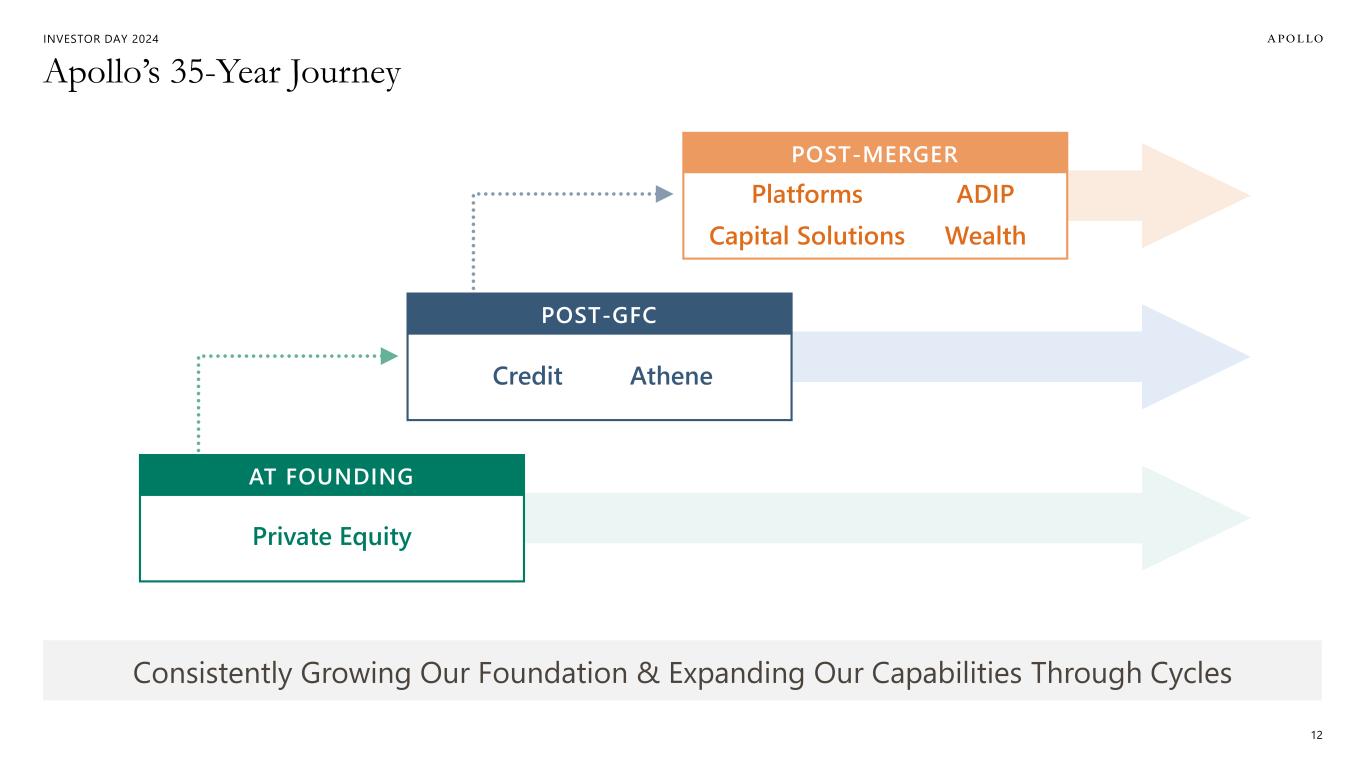 INVESTOR DAY 2024

APOLLO

Apollo's 35-Year Journey

POST-MERGER

Platforms ADIP

Capital Solutions Wealth

POST-GFC

Credit Athene

AT FOUNDING

Private Equity

Consistently Growing Our Foundation & Expanding Our Capabilities Through Cycles

12